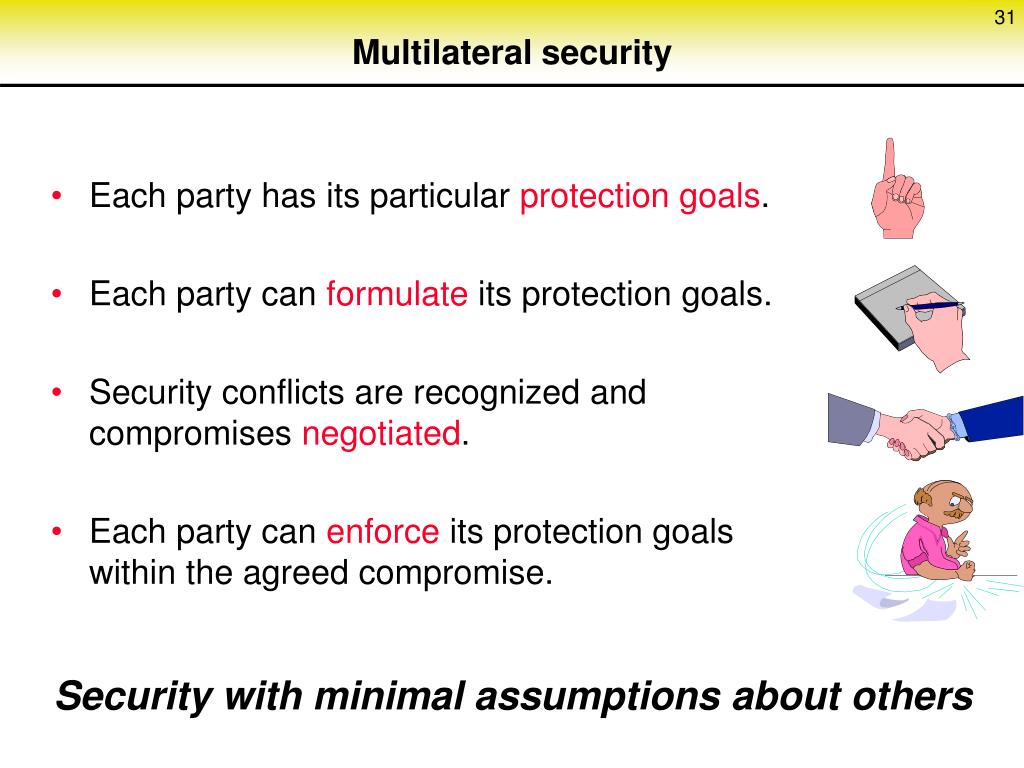 31

Multilateral security

• Each party has its particular protection goals.

• Each party can formulate its protection goals.

• Security conflicts are recognized and compromises negotiated.

• Each party can enforce its protection goals within the agreed compromise.

Security with minimal assumptions about others